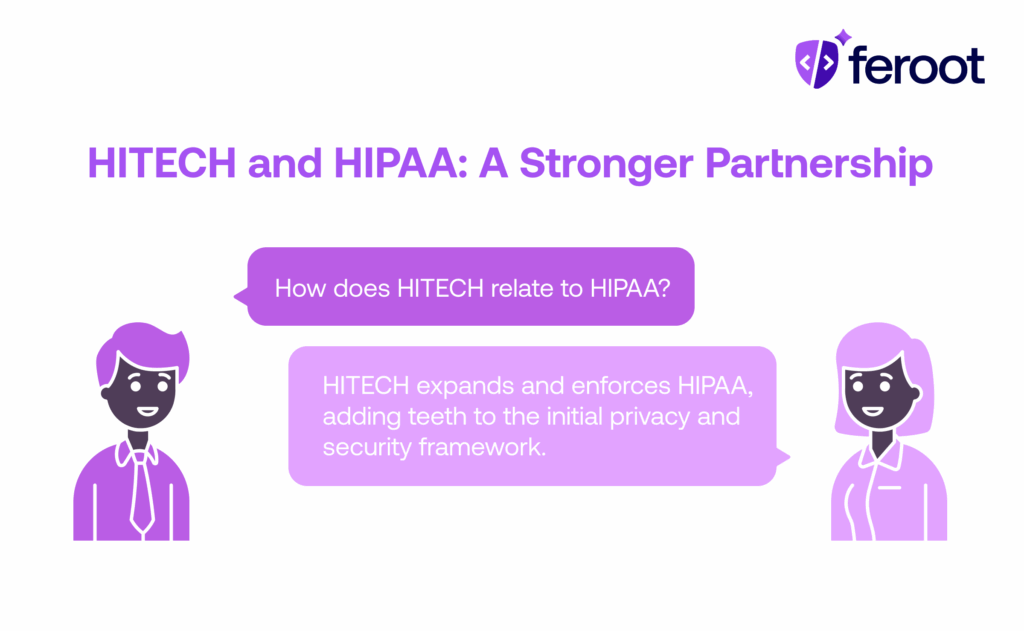 feroot

HITECH and HIPAA: A Stronger Partnership

How does HITECH relate to HIPAA?

HITECH expands and enforces HIPAA, adding teeth to the initial privacy and security framework.